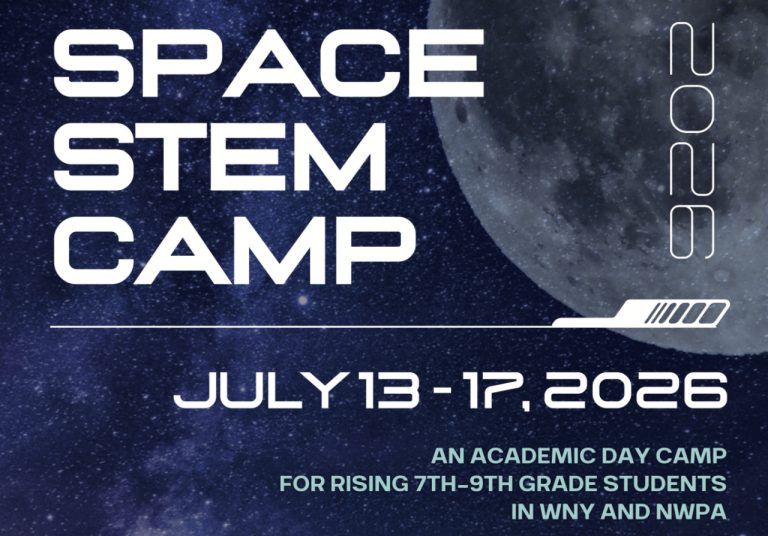 SPACE STEM CAMP

2026

JULY 13 - 17, 2026

AN ACADEMIC DAY CAMP FOR RISING 7TH-9TH GRADE STUDENTS IN WNY AND NWPA